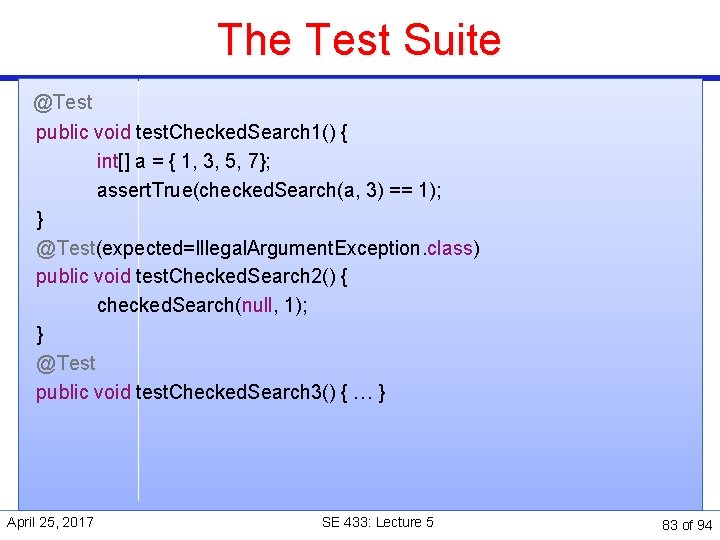 The Test Suite

@Test
public void testCheckedSearch1() {
int[] a = { 1, 3, 5, 7};
assertTrue(checkedSearch(a, 3) == 1);
}
@Test(expected=IllegalArgumentException.class)
public void testCheckedSearch2() {
checkedSearch(null, 1);
}
@Test
public void testCheckedSearch3() { … }

April 25, 2017

SE 433: Lecture 5

83 of 94